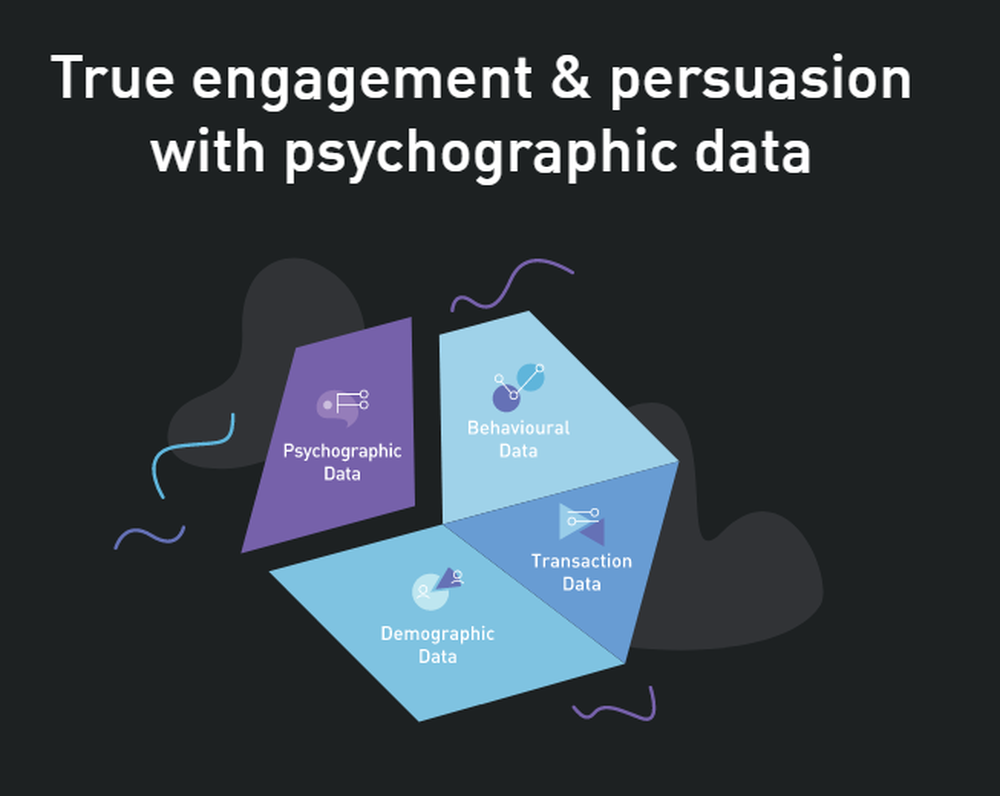 True engagement & persuasion with psychographic data

Psychographic Data

Behavioural Data

Transaction Data

Demographic Data